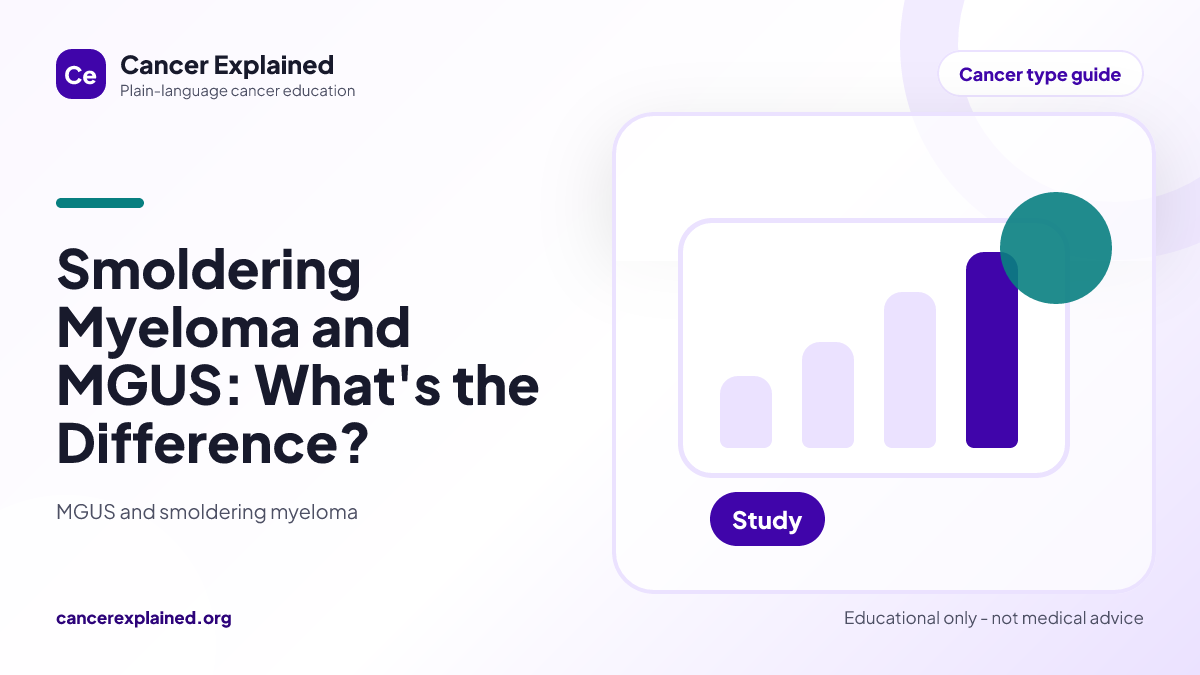 Ce
Cancer Explained
Plain-language cancer education

Cancer type guide

Smoldering Myeloma and MGUS: What's the Difference?

MGUS and smoldering myeloma

Study

cancerexplained.org

Educational only - not medical advice